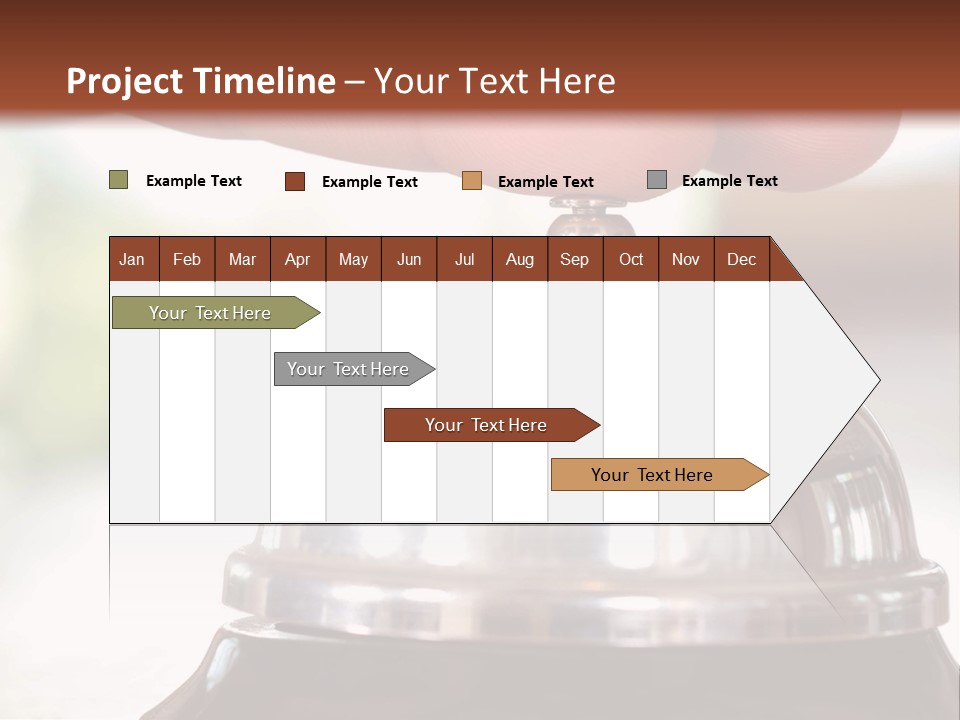 Project Timeline – Your Text Here

Example Text
Example Text
Example Text
Example Text

| Jan | Feb | Mar | Apr | May | Jun | Jul | Aug | Sep | Oct | Nov | Dec |
|---|---|---|---|---|---|---|---|---|---|---|---|

Your Text Here
Your Text Here
Your Text Here
Your Text Here